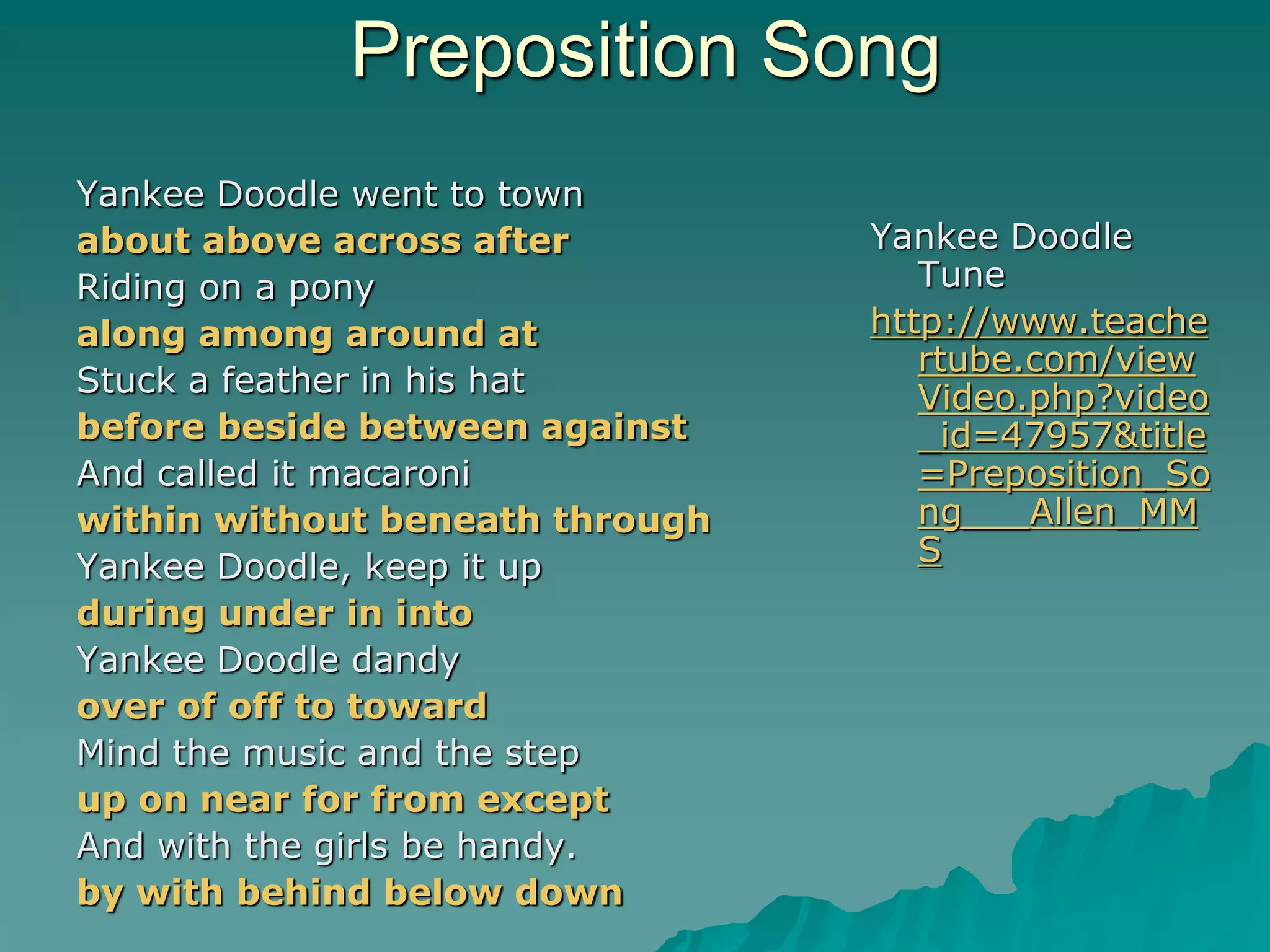 Preposition Song

Yankee Doodle went to town
about above across after
Riding on a pony
along among around at
Stuck a feather in his hat
before beside between against
And called it macaroni
within without beneath through
Yankee Doodle, keep it up
during under in into
Yankee Doodle dandy
over of off to toward
Mind the music and the step
up on near for from except
And with the girls be handy.
by with behind below down

Yankee Doodle Tune

http://www.teachertube.com/viewVideo.php?video_id=47957&title=Preposition_Song___Allen_MMS